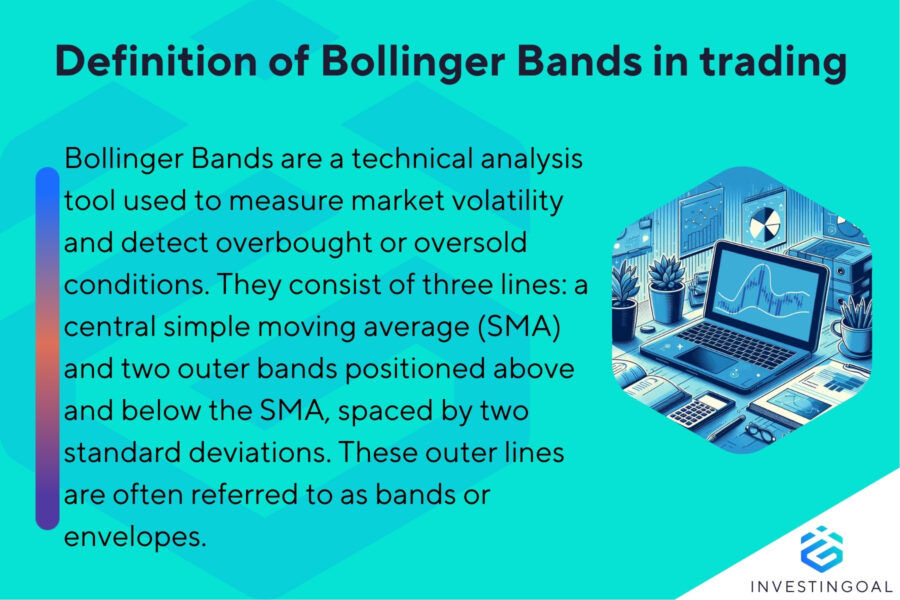 Definition of Bollinger Bands in trading

Bollinger Bands are a technical analysis tool used to measure market volatility and detect overbought or oversold conditions. They consist of three lines: a central simple moving average (SMA) and two outer bands positioned above and below the SMA, spaced by two standard deviations. These outer lines are often referred to as bands or envelopes.

INVESTINGOAL